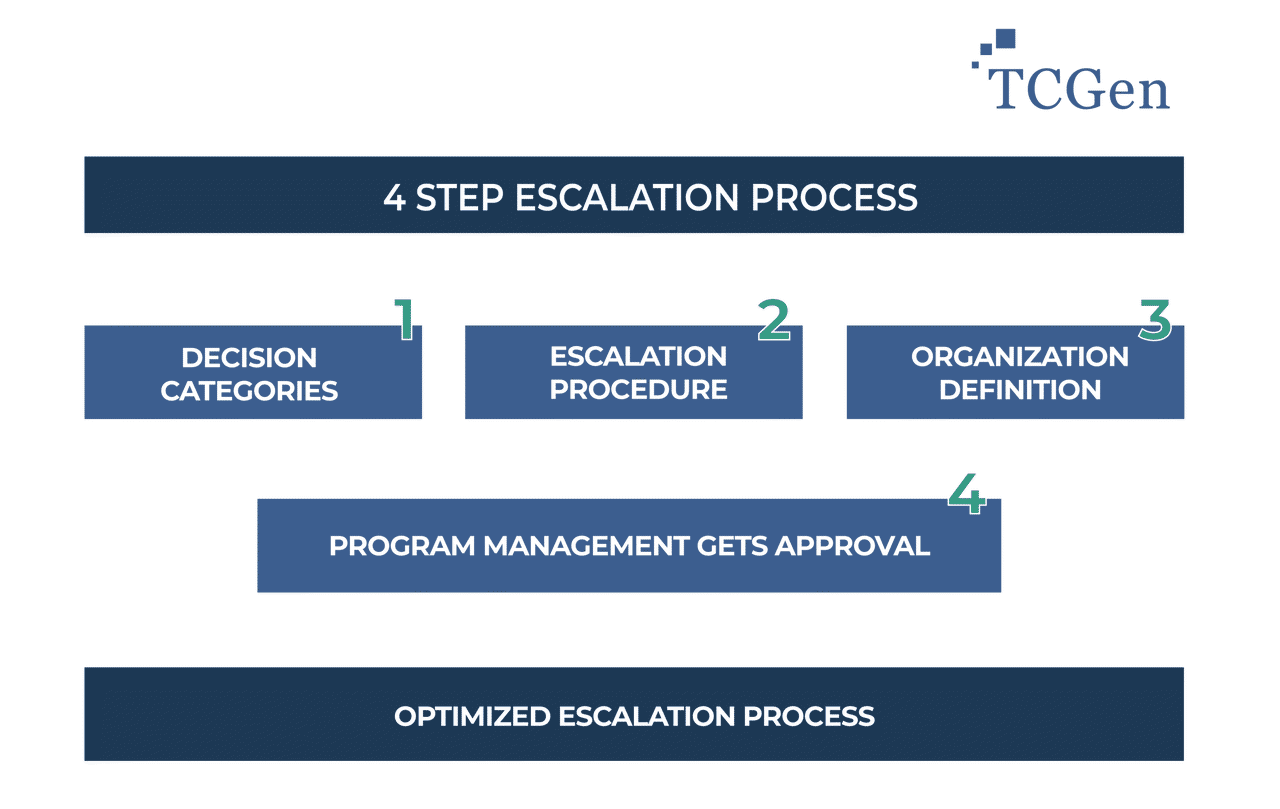 TCGen

4 STEP ESCALATION PROCESS

1
DECISION CATEGORIES

2
ESCALATION PROCEDURE

3
ORGANIZATION DEFINITION

4
PROGRAM MANAGEMENT GETS APPROVAL

OPTIMIZED ESCALATION PROCESS